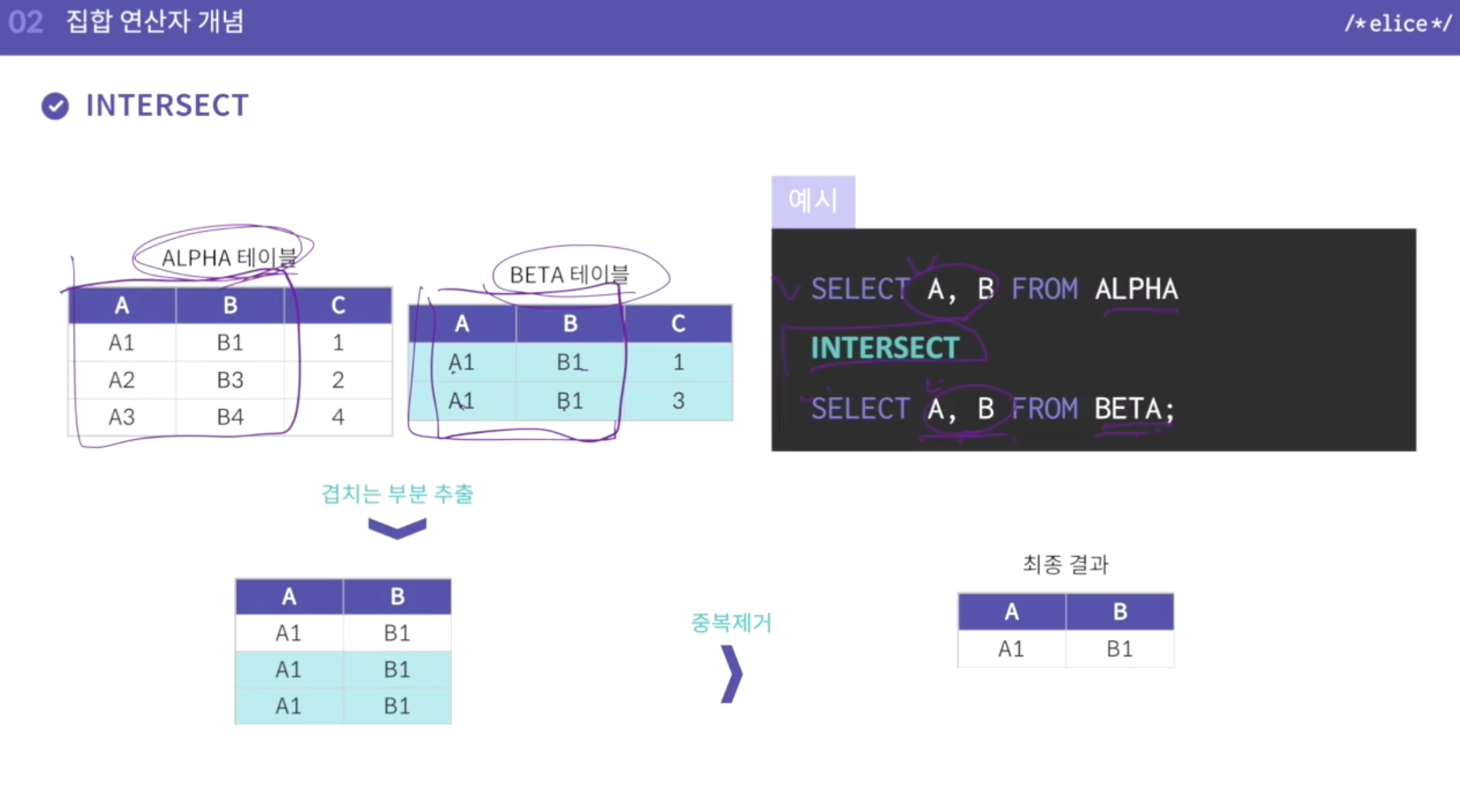 02 집합 연산자 개념

/*elice*/

INTERSECT

ALPHA 테이블

| A | B | C |
|---|---|---|
| A1 | B1 | 1 |
| A2 | B3 | 2 |
| A3 | B4 | 4 |

BETA 테이블

| A | B | C |
|---|---|---|
| A1 | B1 | 1 |
| A1 | B1 | 3 |

예시

SELECT A, B FROM ALPHA
INTERSECT
SELECT A, B FROM BETA;

겹치는 부분 추출

| A | B |
|---|---|
| A1 | B1 |
| A1 | B1 |
| A1 | B1 |

중복제거

최종 결과

| A | B |
|---|---|
| A1 | B1 |